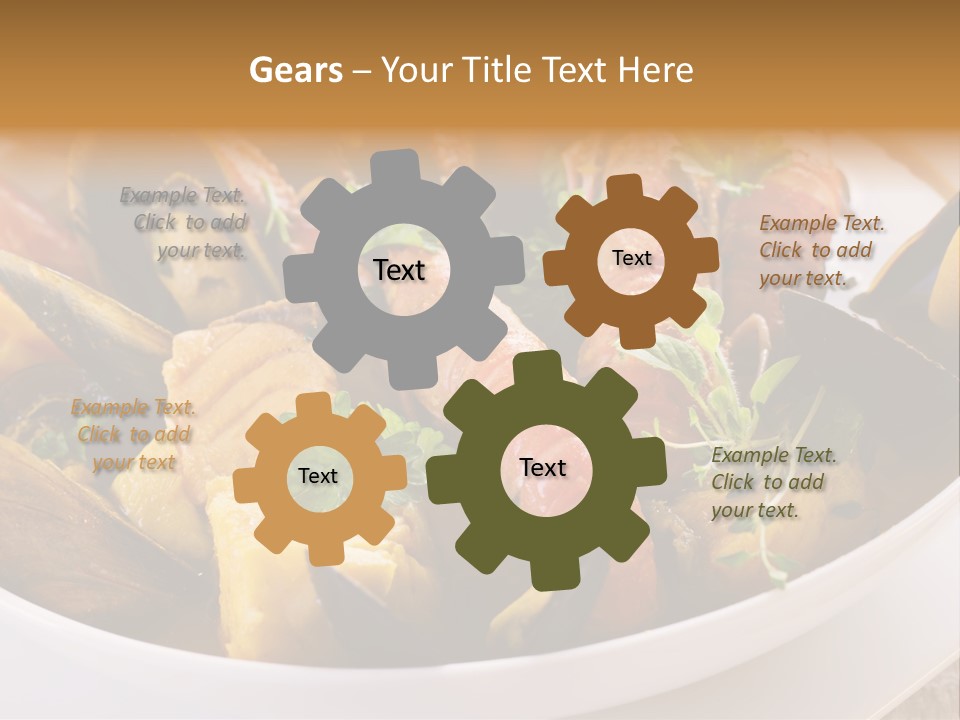 Gears – Your Title Text Here

Example Text. Click to add your text.

Text

Text

Example Text. Click to add your text.

Example Text. Click to add your text

Text

Text

Example Text. Click to add your text.